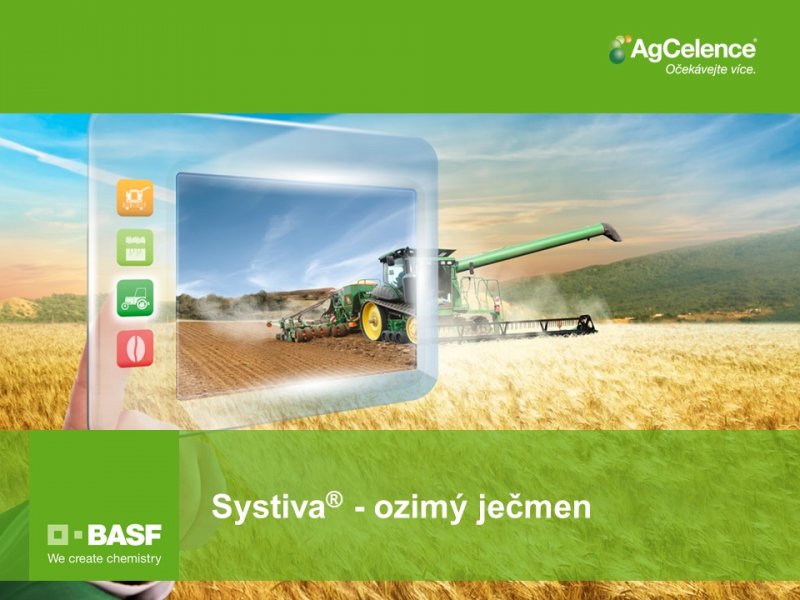 AgCelence®
Očekávejte více.

Systiva® - ozimý ječmen

BASF
We create chemistry